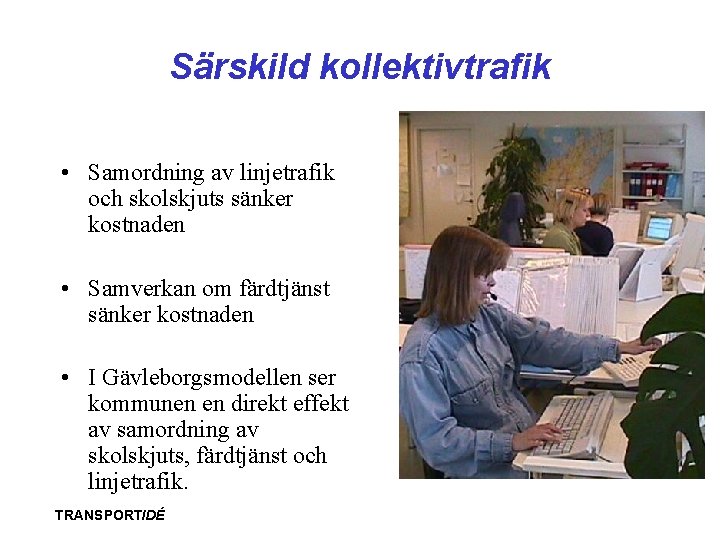 Särskild kollektivtrafik

• Samordning av linjetrafik och skolskjuts sänker kostnaden

• Samverkan om färdtjänst sänker kostnaden

• I Gävleborgsmodellen ser kommunen en direkt effekt av samordning av skolskjuts, färdtjänst och linjetrafik.

TRANSPORTIDÉ